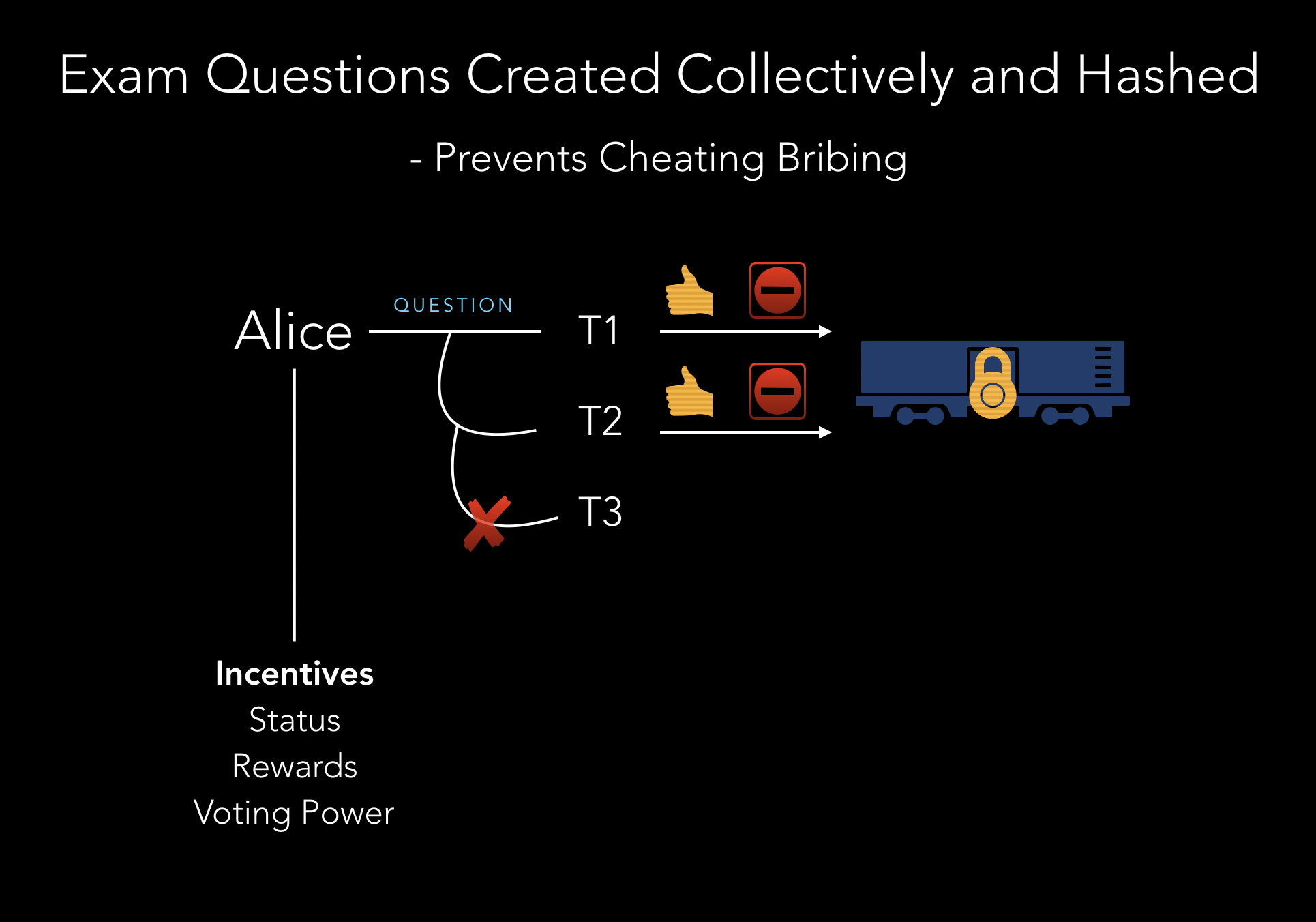 Exam Questions Created Collectively and Hashed

- Prevents Cheating Bribing

Alice

QUESTION

T1

T2

T3

Incentives
Status
Rewards
Voting Power